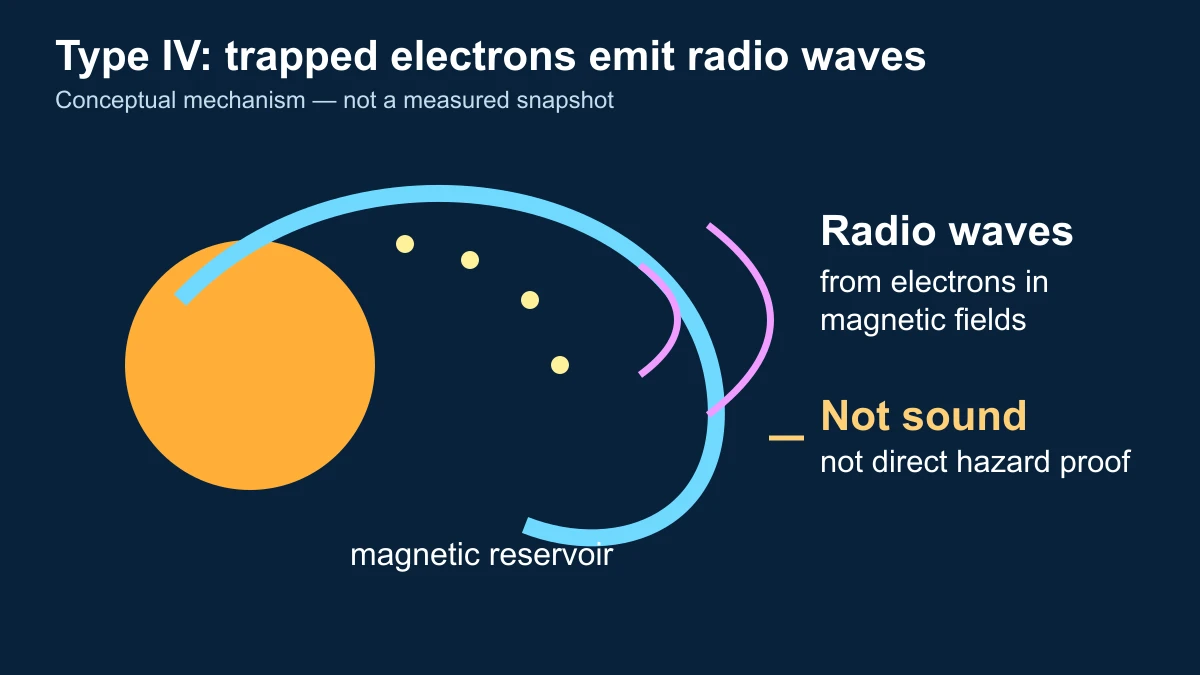 Type IV: trapped electrons emit radio waves
Conceptual mechanism — not a measured snapshot

Radio waves
from electrons in magnetic fields

Not sound
not direct hazard proof

magnetic reservoir